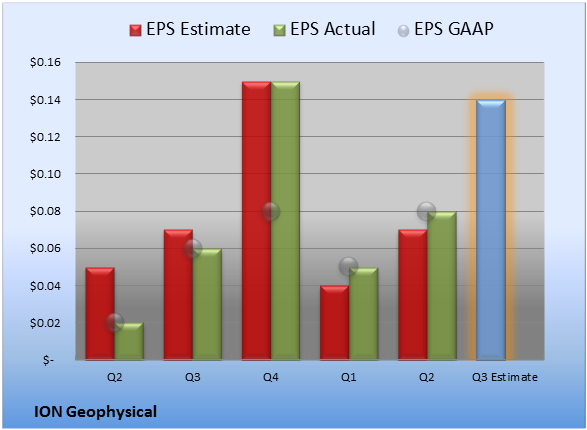 EPS Estimate EPS Actual EPS GAAP

$0.16
$0.14
$0.12
$0.10
$0.08
$0.06
$0.04
$0.02
$-

Q2 Q3 Q4 Q1 Q2 Q3 Estimate

ION Geophysical